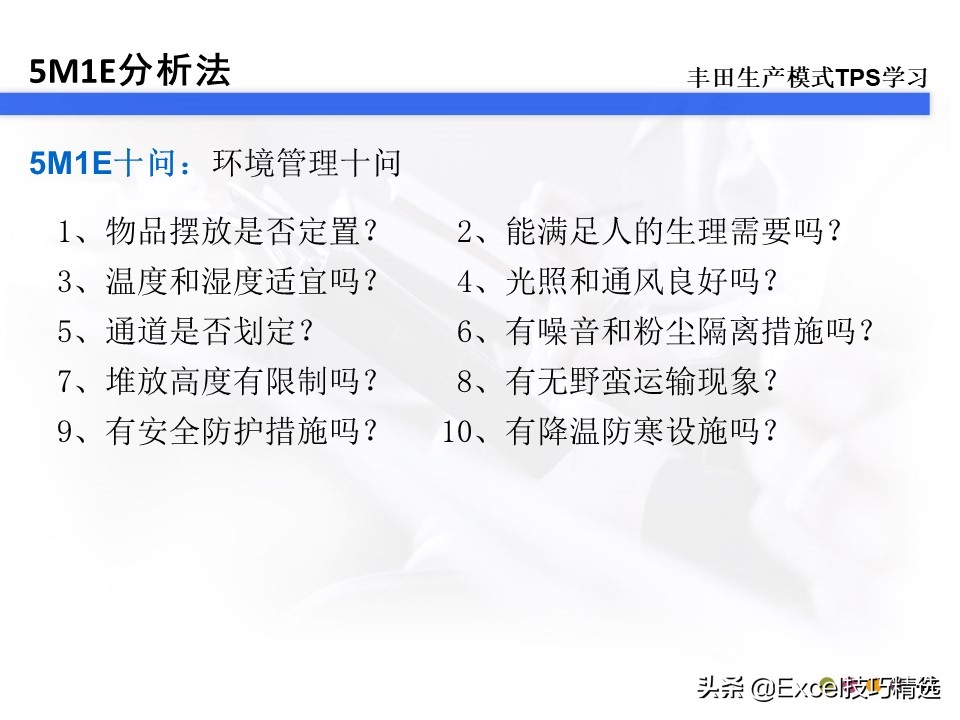 5M1E分析法

丰田生产模式TPS学习

5M1E十问：环境管理十问

1、物品摆放是否定置？
2、能满足人的生理需要吗？
3、温度和湿度适宜吗？
4、光照和通风良好吗？
5、通道是否划定？
6、有噪音和粉尘隔离措施吗？
7、堆放高度有限制吗？
8、有无野蛮运输现象？
9、有安全防护措施吗？
10、有降温防寒设施吗？

头条 @Excel技巧精选